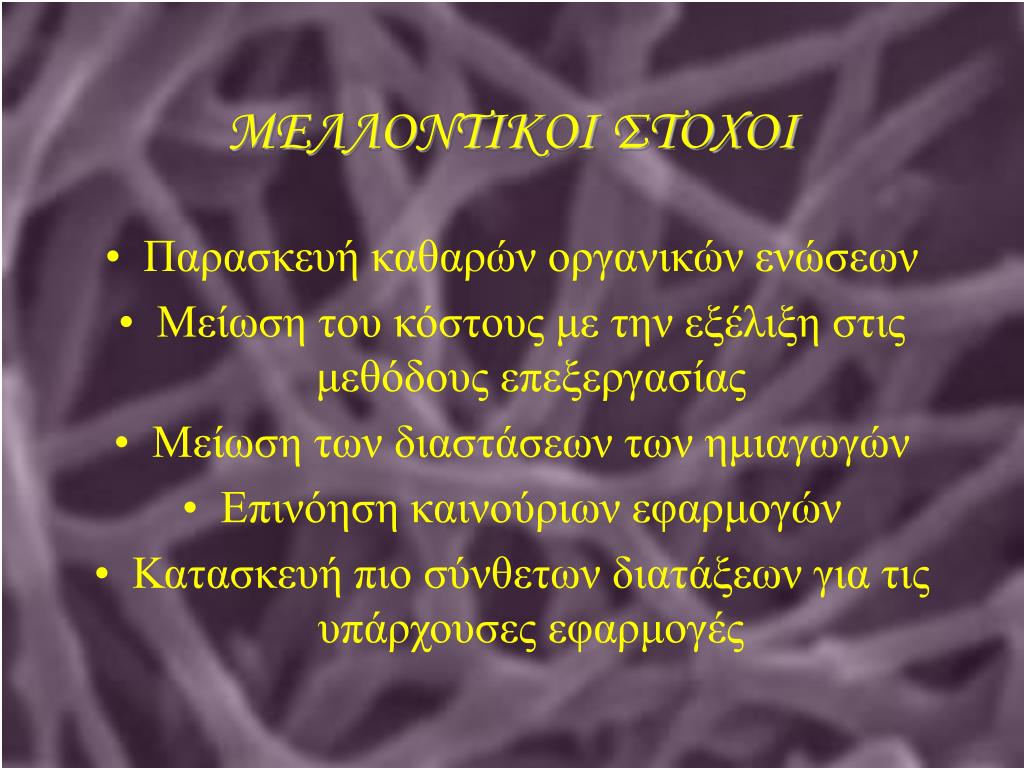 ΜΕΛΛΟΝΤΙΚΟΙ ΣΤΟΧΟΙ

• Παρασκευή καθαρών οργανικών ενώσεων
• Μείωση του κόστους με την εξέλιξη στις μεθόδους επεξεργασίας
• Μείωση των διαστάσεων των ημιαγωγών
• Επινόηση καινούριων εφαρμογών
• Κατασκευή πιο σύνθετων διατάξεων για τις υπάρχουσες εφαρμογές